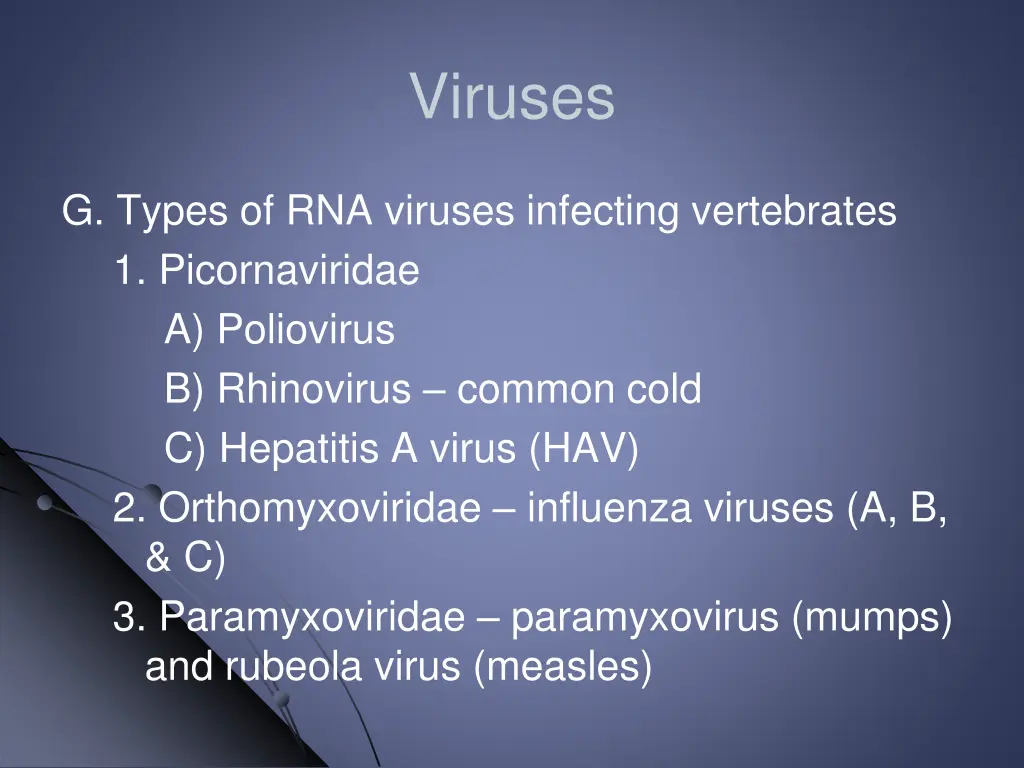 Viruses

G. Types of RNA viruses infecting vertebrates

1. Picornaviridae

A) Poliovirus

B) Rhinovirus – common cold

C) Hepatitis A virus (HAV)

2. Orthomyxoviridae – influenza viruses (A, B, & C)

3. Paramyxoviridae – paramyxovirus (mumps) and rubeola virus (measles)